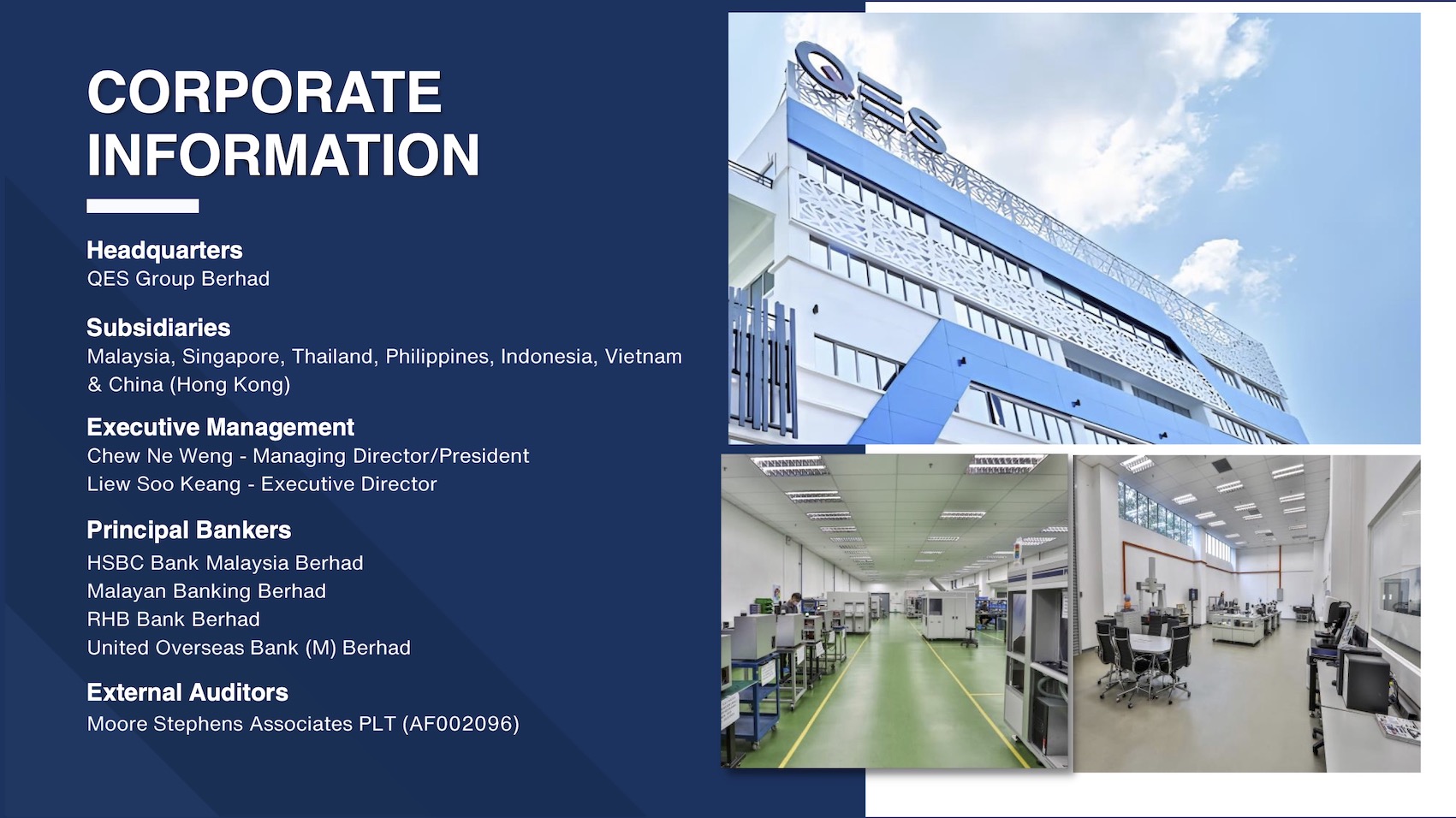 CORPORATE INFORMATION

Headquarters
QES Group Berhad

Subsidiaries
Malaysia, Singapore, Thailand, Philippines, Indonesia, Vietnam & China (Hong Kong)

Executive Management
Chew Ne Weng - Managing Director/President
Liew Soo Keang - Executive Director

Principal Bankers
HSBC Bank Malaysia Berhad
Malayan Banking Berhad
RHB Bank Berhad
United Overseas Bank (M) Berhad

External Auditors
Moore Stephens Associates PLT (AF002096)

QES